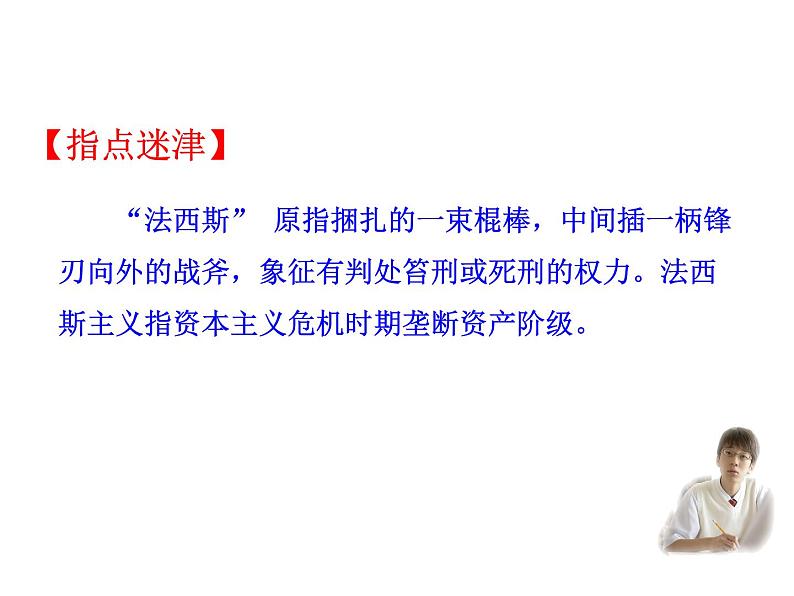 【指点迷津】

“法西斯” 原指捆扎的一束棍棒，中间插一柄锋刃向外的战斧，象征有判处笞刑或死刑的权力。法西斯主义指资本主义危机时期垄断资产阶级。